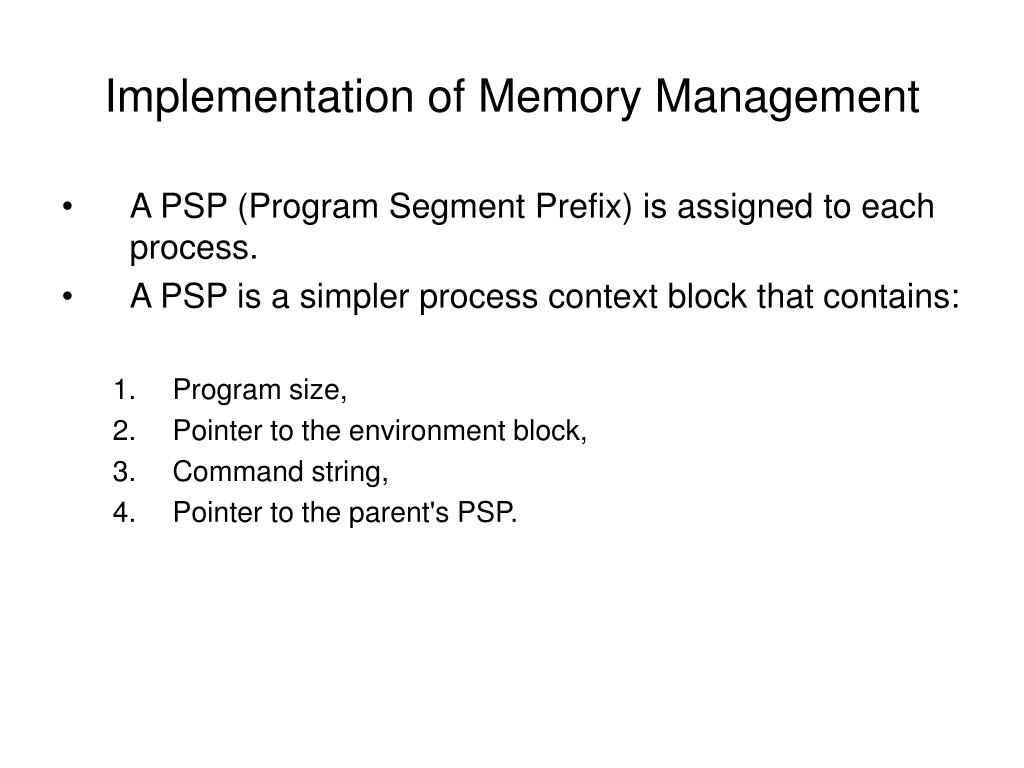 Implementation of Memory Management

• A PSP (Program Segment Prefix) is assigned to each process.
• A PSP is a simpler process context block that contains:

1. Program size,
2. Pointer to the environment block,
3. Command string,
4. Pointer to the parent's PSP.